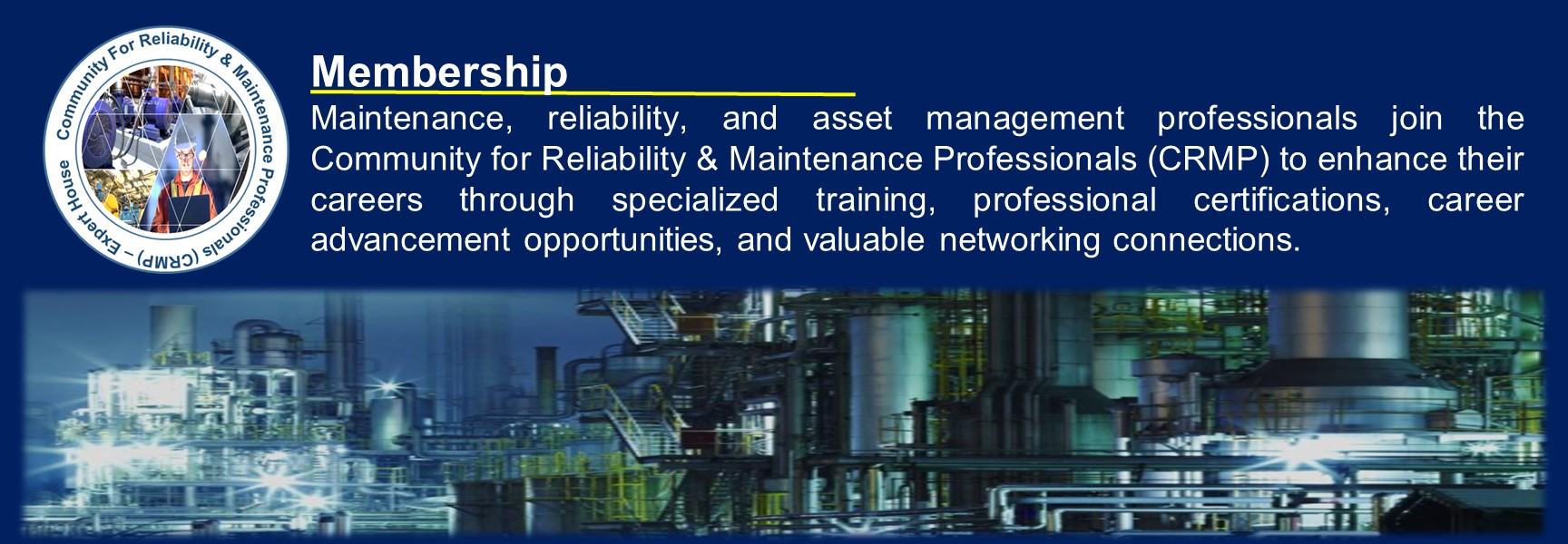 Community For Reliability & Maintenance Professionals (CRMP) – Expert House

Membership

Maintenance, reliability, and asset management professionals join the Community for Reliability & Maintenance Professionals (CRMP) to enhance their careers through specialized training, professional certifications, career advancement opportunities, and valuable networking connections.